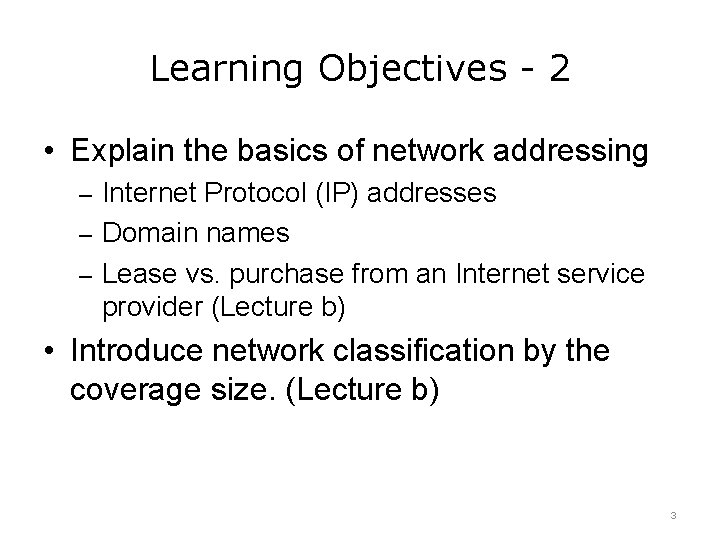 Learning Objectives - 2

• Explain the basics of network addressing
  – Internet Protocol (IP) addresses
  – Domain names
  – Lease vs. purchase from an Internet service provider (Lecture b)
• Introduce network classification by the coverage size. (Lecture b)

3